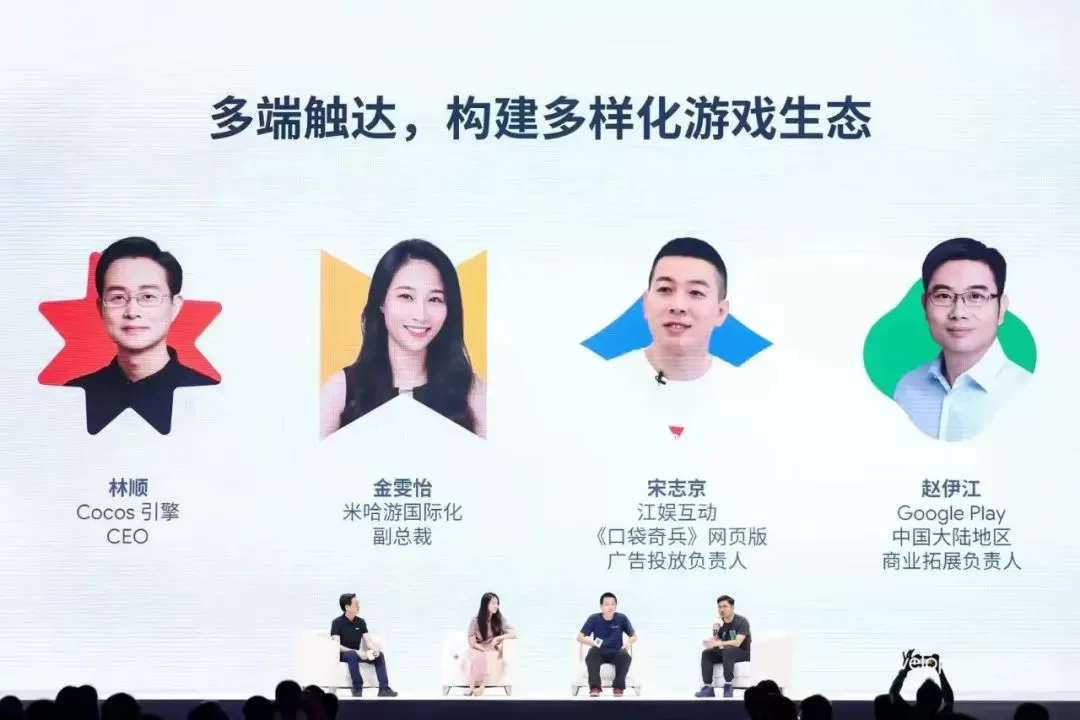 多端触达，构建多样化游戏生态

林顺
Cocos 引擎
CEO

金雯怡
米哈游国际化
副总裁

宋志京
江娱互动
《口袋奇兵》网页版
广告投放负责人

赵伊江
Google Play
中国大陆地区
商业拓展负责人